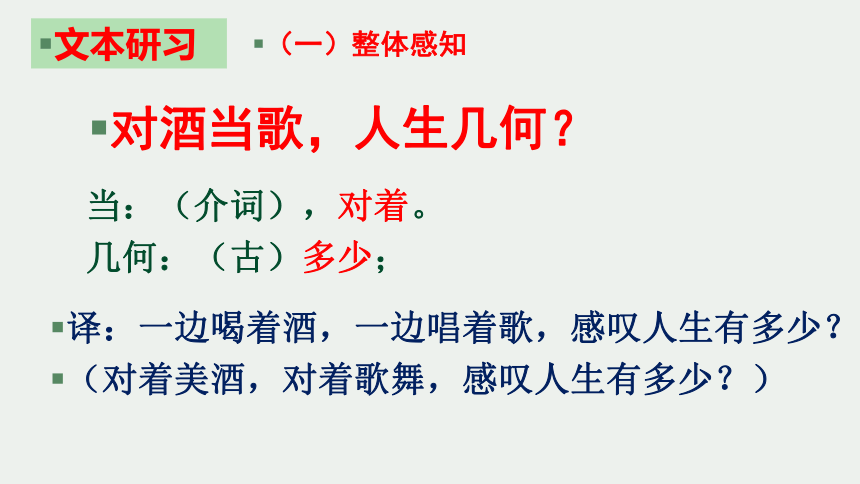 文本研习

（一）整体感知

对酒当歌，人生几何？

当：（介词），对着。

几何：（古）多少；

译：一边喝着酒，一边唱着歌，感叹人生有多少？

（对着美酒，对着歌舞，感叹人生有多少？）